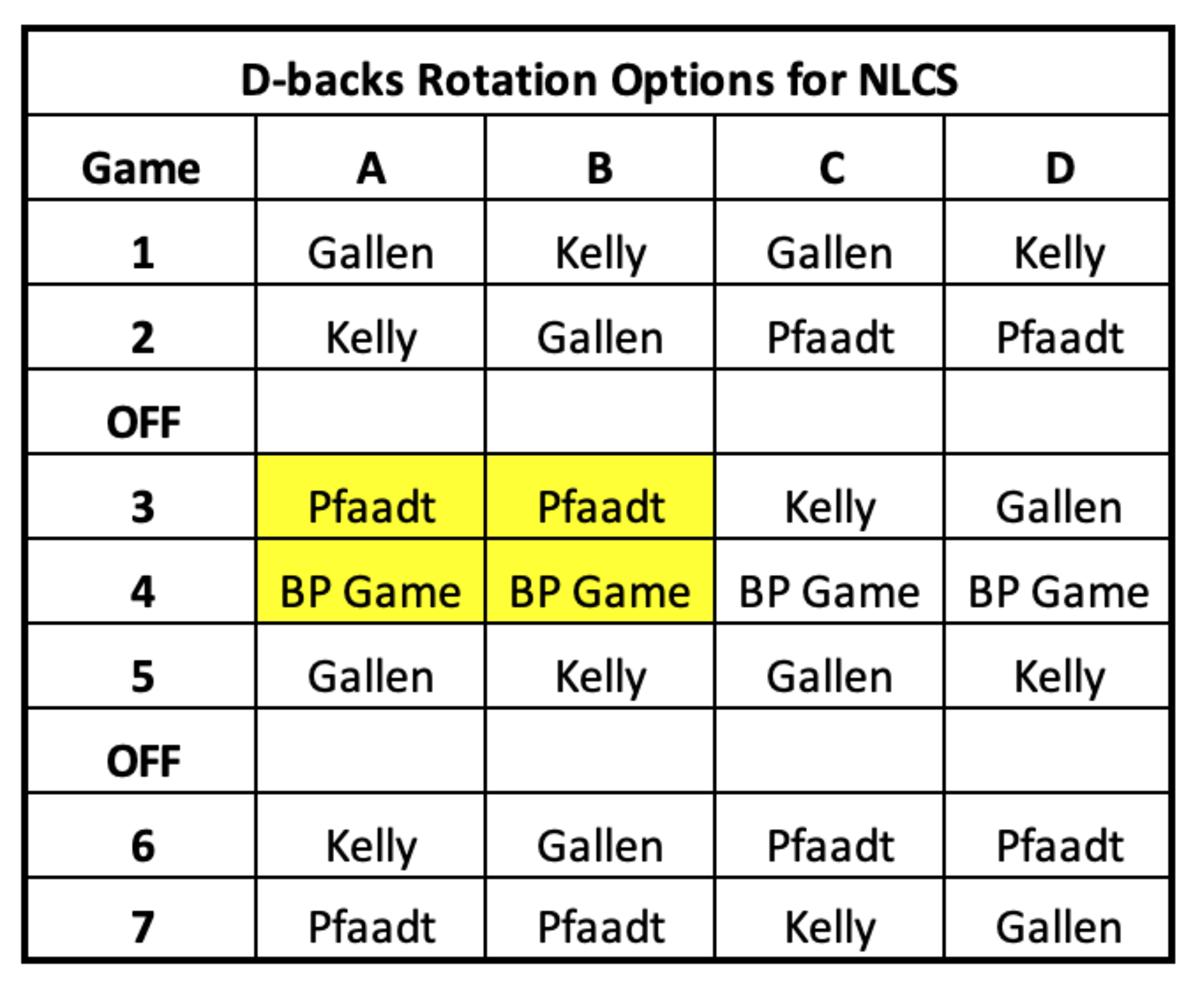 D-backs Rotation Options for NLCS

| Game | A | B | C | D |
|---|---|---|---|---|
| 1 | Gallen | Kelly | Gallen | Kelly |
| 2 | Kelly | Gallen | Pfaadt | Pfaadt |
| OFF | | | | |
| 3 | Pfaadt | Pfaadt | Kelly | Gallen |
| 4 | BP Game | BP Game | BP Game | BP Game |
| 5 | Gallen | Kelly | Gallen | Kelly |
| OFF | | | | |
| 6 | Kelly | Gallen | Pfaadt | Pfaadt |
| 7 | Pfaadt | Pfaadt | Kelly | Gallen |